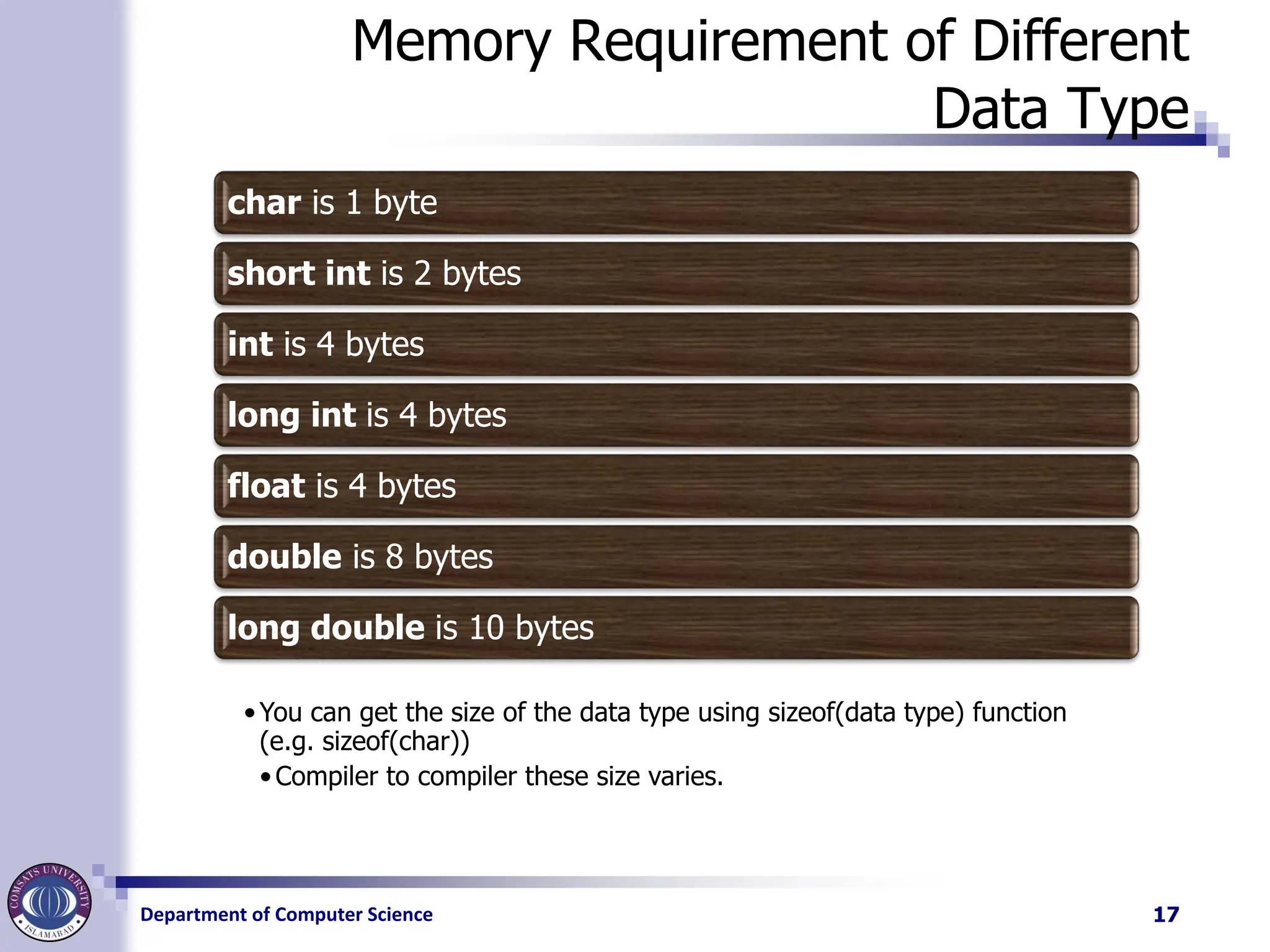 Memory Requirement of Different Data Type

char is 1 byte

short int is 2 bytes

int is 4 bytes

long int is 4 bytes

float is 4 bytes

double is 8 bytes

long double is 10 bytes

• You can get the size of the data type using sizeof(data type) function (e.g. sizeof(char))
• Compiler to compiler these size varies.

COMSATS UNIVERSITY ISLAMABAD

Department of Computer Science

17